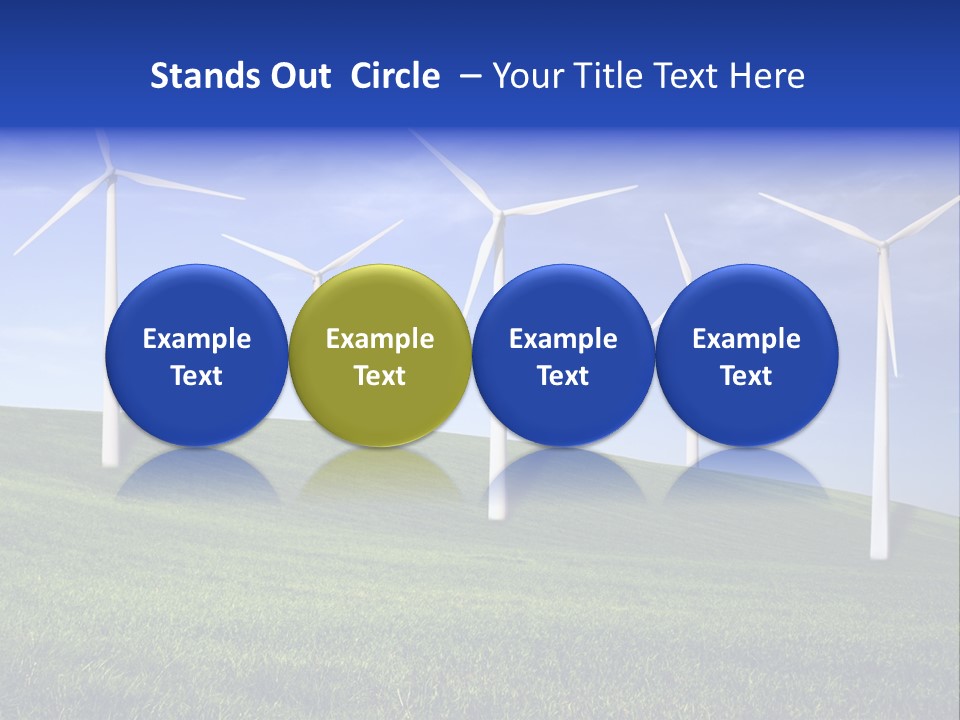 Stands Out Circle – Your Title Text Here

Example Text

Example Text

Example Text

Example Text